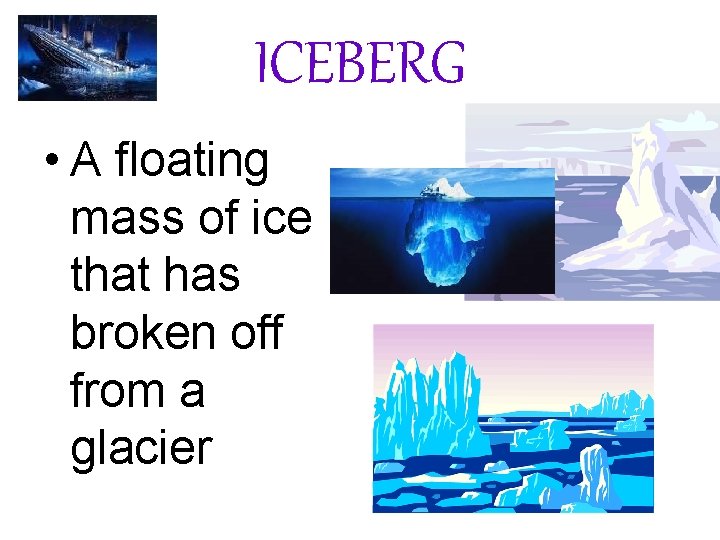 ICEBERG

• A floating mass of ice that has broken off from a glacier